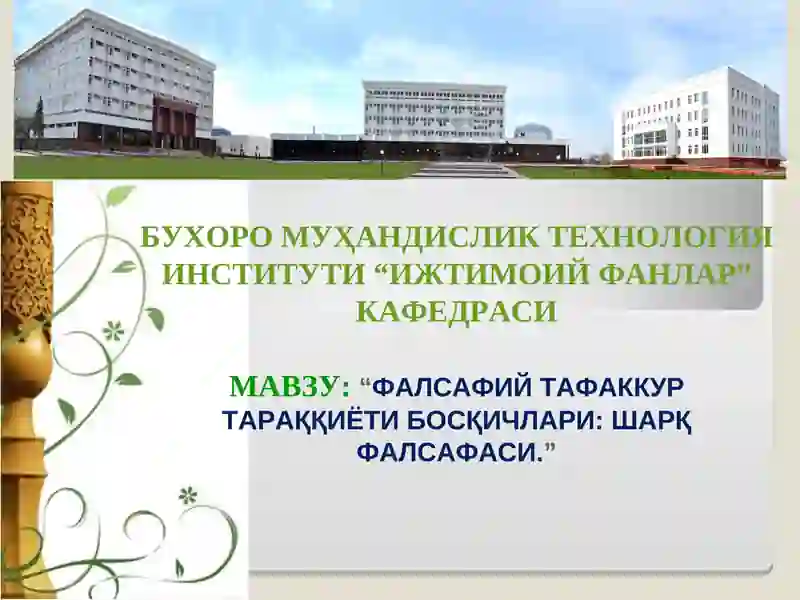 БУХОРО МУҲАНДИСЛИК ТЕХНОЛОГИЯ ИНСТИТУТИ “ИЖТИМОИЙ ФАНЛАР" КАФЕДРАСИ

МАВЗУ: “ФАЛСАФИЙ ТАФАККУР ТАРАҚҚИЁТИ БОСҚИЧЛАРИ: ШАРҚ ФАЛСАФАСИ.”